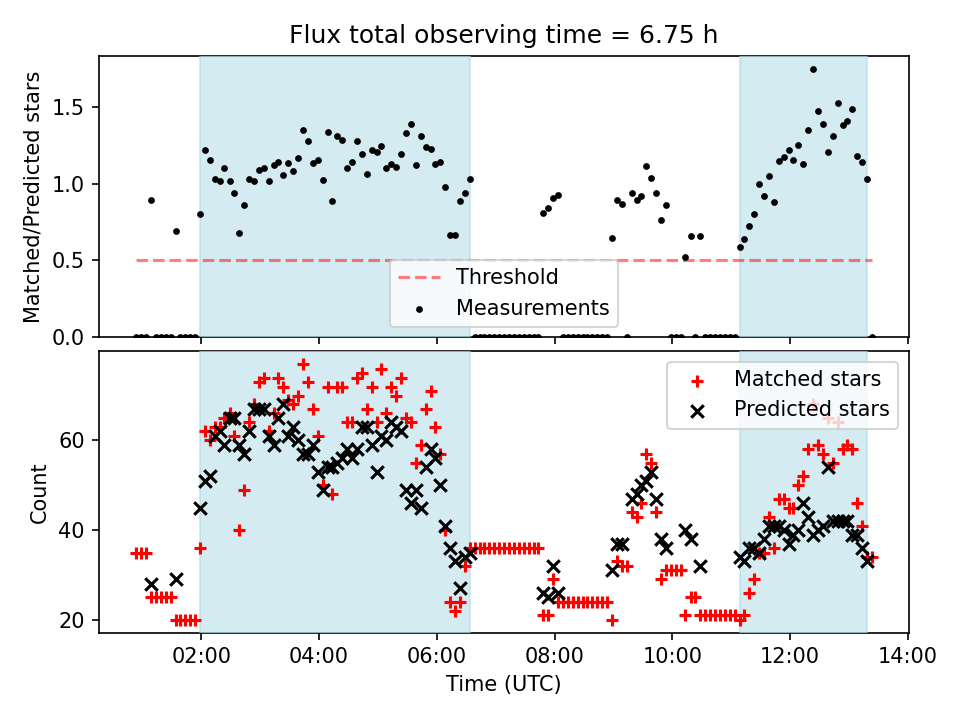 Flux total observing time = 6.75 h

Matched/Predicted stars

1.5
1.0
0.5
0.0

Threshold
Measurements

Count

60
40
20

Matched stars
Predicted stars

02:00
04:00
06:00
08:00
10:00
12:00
14:00

Time (UTC)